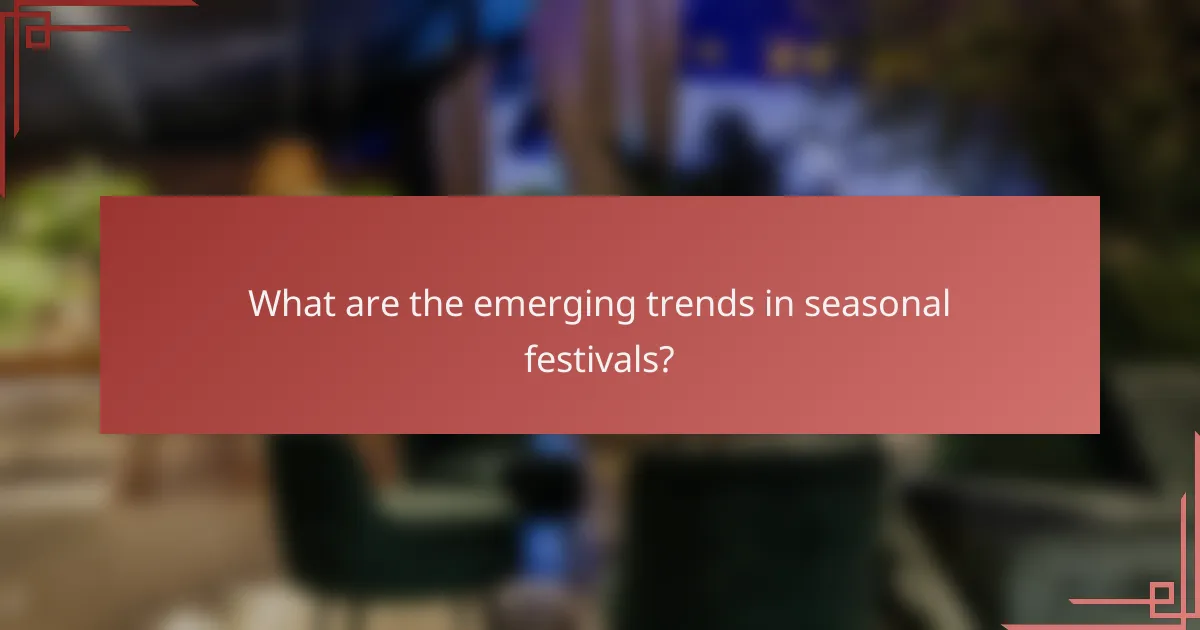 What are the emerging trends in seasonal festivals?